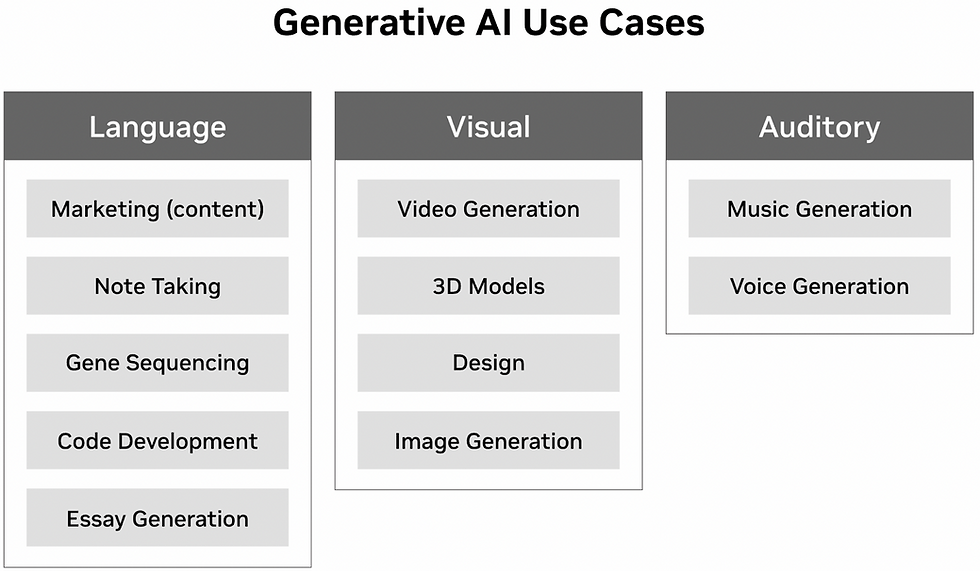 Generative AI Use Cases

Language

Marketing (content)

Note Taking

Gene Sequencing

Code Development

Essay Generation

Visual

Video Generation

3D Models

Design

Image Generation

Auditory

Music Generation

Voice Generation